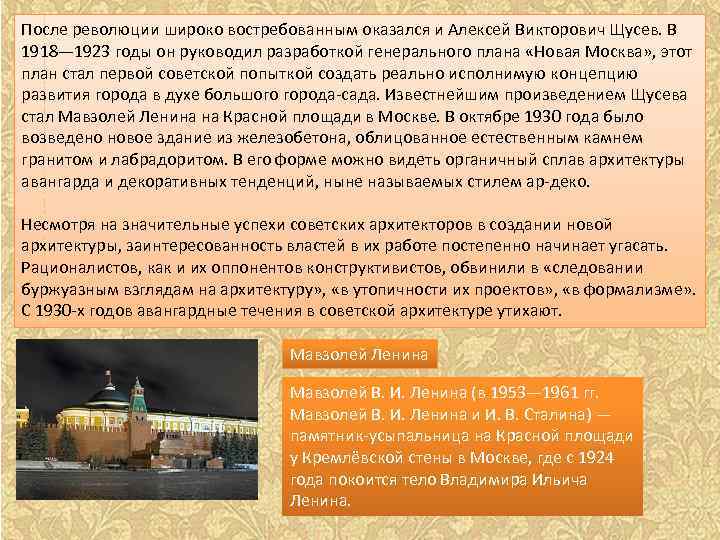 После революции широко востребованным оказался и Алексей Викторович Щусев. В 1918—1923 годы он руководил разработкой генерального плана «Новая Москва», этот план стал первой советской попыткой создать реально исполнимую концепцию развития города в духе большого города-сада. Известнейшим произведением Щусева стал Мавзолей Ленина на Красной площади в Москве. В октябре 1930 года было возведено новое здание из железобетона, облицованное естественным камнем гранитом и лабрадоритом. В его форме можно видеть органичный сплав архитектуры авангарда и декоративных тенденций, ныне называемых стилем ар-деко.

Несмотря на значительные успехи советских архитекторов в создании новой архитектуры, заинтересованность властей в их работе постепенно начинает угасать. Рационалистов, как и их оппонентов конструктивистов, обвинили в «следовании буржуазным взглядам на архитектуру», «в утопичности их проектов», «в формализме». С 1930-х годов авангардные течения в советской архитектуре утихают.

Мавзолей Ленина

Мавзолей В. И. Ленина (в 1953—1961 гг. Мавзолей В. И. Ленина и И. В. Сталина) — памятник-усыпальница на Красной площади у Кремлёвской стены в Москве, где с 1924 года покоится тело Владимира Ильича Ленина.